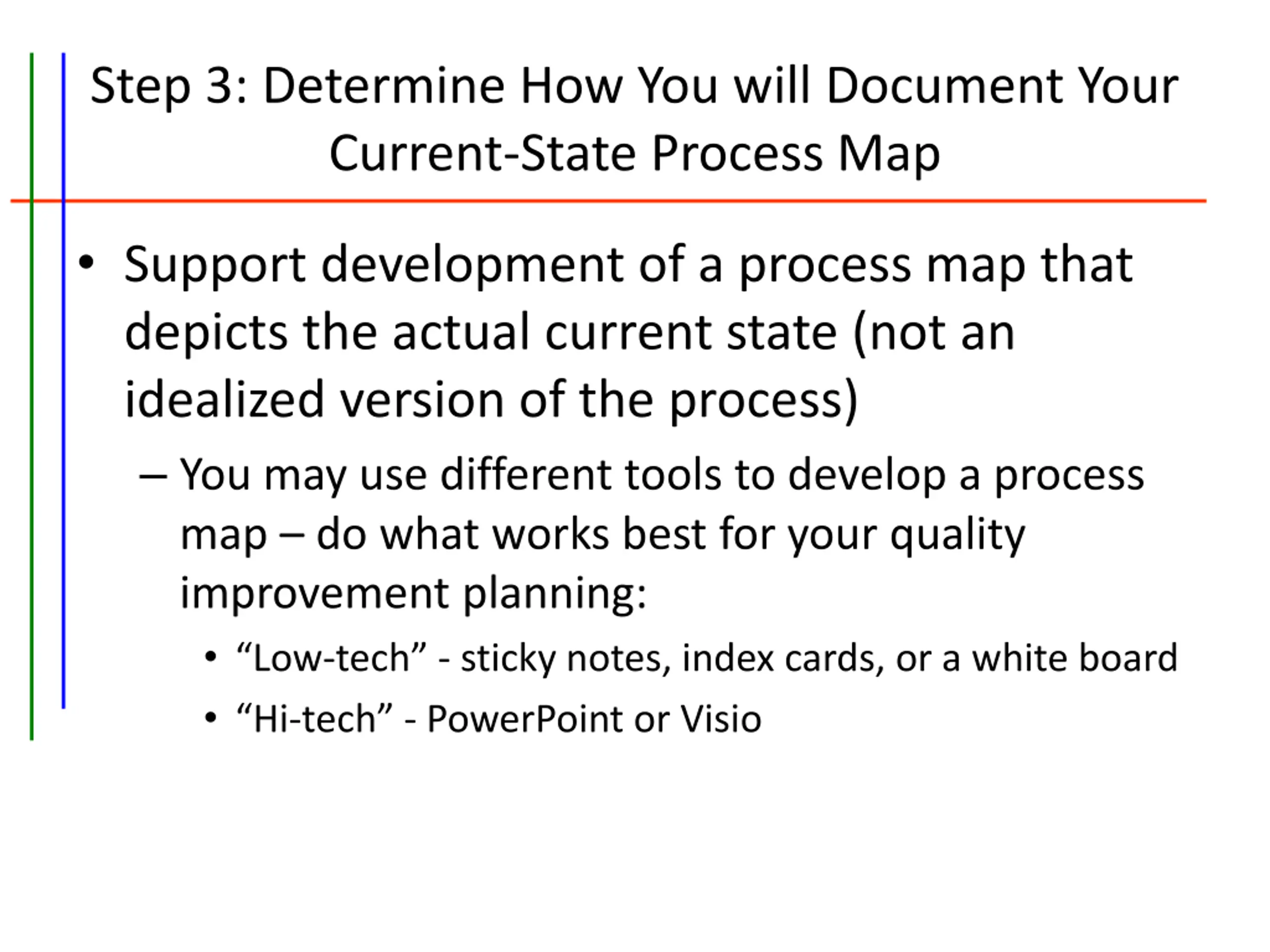 Step 3: Determine How You will Document Your Current-State Process Map

• Support development of a process map that depicts the actual current state (not an idealized version of the process)

– You may use different tools to develop a process map – do what works best for your quality improvement planning:

• “Low-tech” - sticky notes, index cards, or a white board

• “Hi-tech” - PowerPoint or Visio